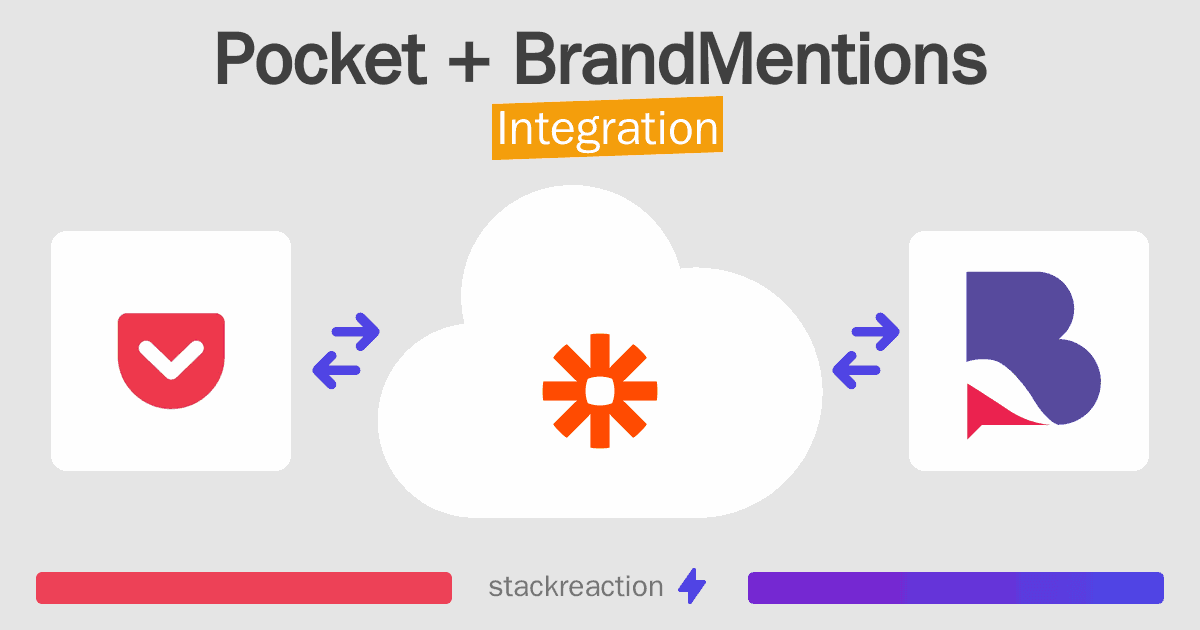 Pocket + BrandMentions
Integration

stackreaction